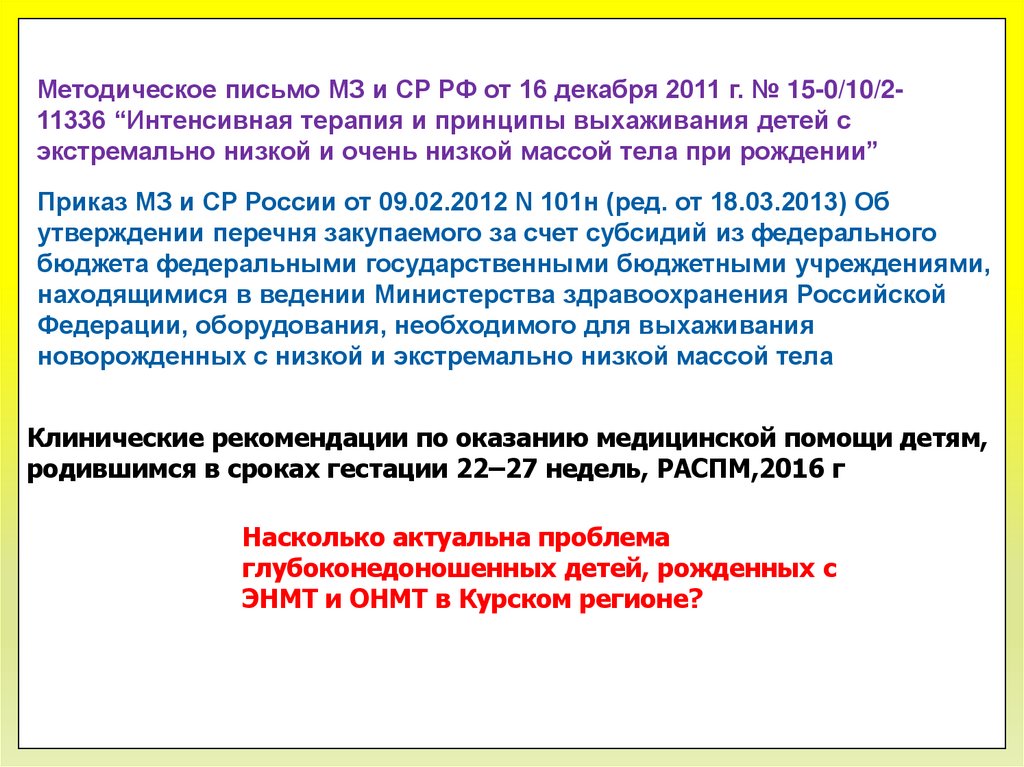 Методическое письмо МЗ и СР РФ от 16 декабря 2011 г. № 15-0/10/2-11336 “Интенсивная терапия и принципы выхаживания детей с экстремально низкой и очень низкой массой тела при рождении”

Приказ МЗ и СР России от 09.02.2012 N 101н (ред. от 18.03.2013) Об утверждении перечня закупаемого за счет субсидий из федерального бюджета федеральными государственными бюджетными учреждениями, находящимися в ведении Министерства здравоохранения Российской Федерации, оборудования, необходимого для выхаживания новорожденных с низкой и экстремально низкой массой тела

Клинические рекомендации по оказанию медицинской помощи детям, родившимся в сроках гестации 22–27 недель, РАСПМ,2016 г

Насколько актуальна проблема глубоконедоношенных детей, рожденных с ЭНМТ и ОНМТ в Курском регионе?